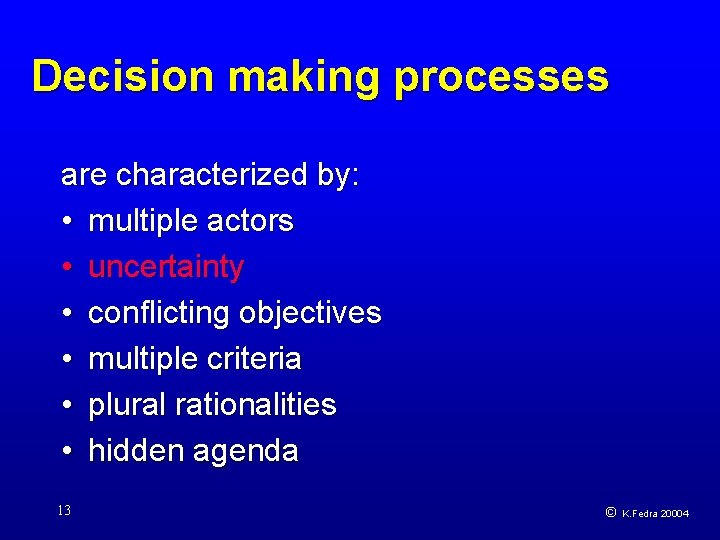 Decision making processes

are characterized by:
• multiple actors
• uncertainty
• conflicting objectives
• multiple criteria
• plural rationalities
• hidden agenda

13

© K.Fedra 20004